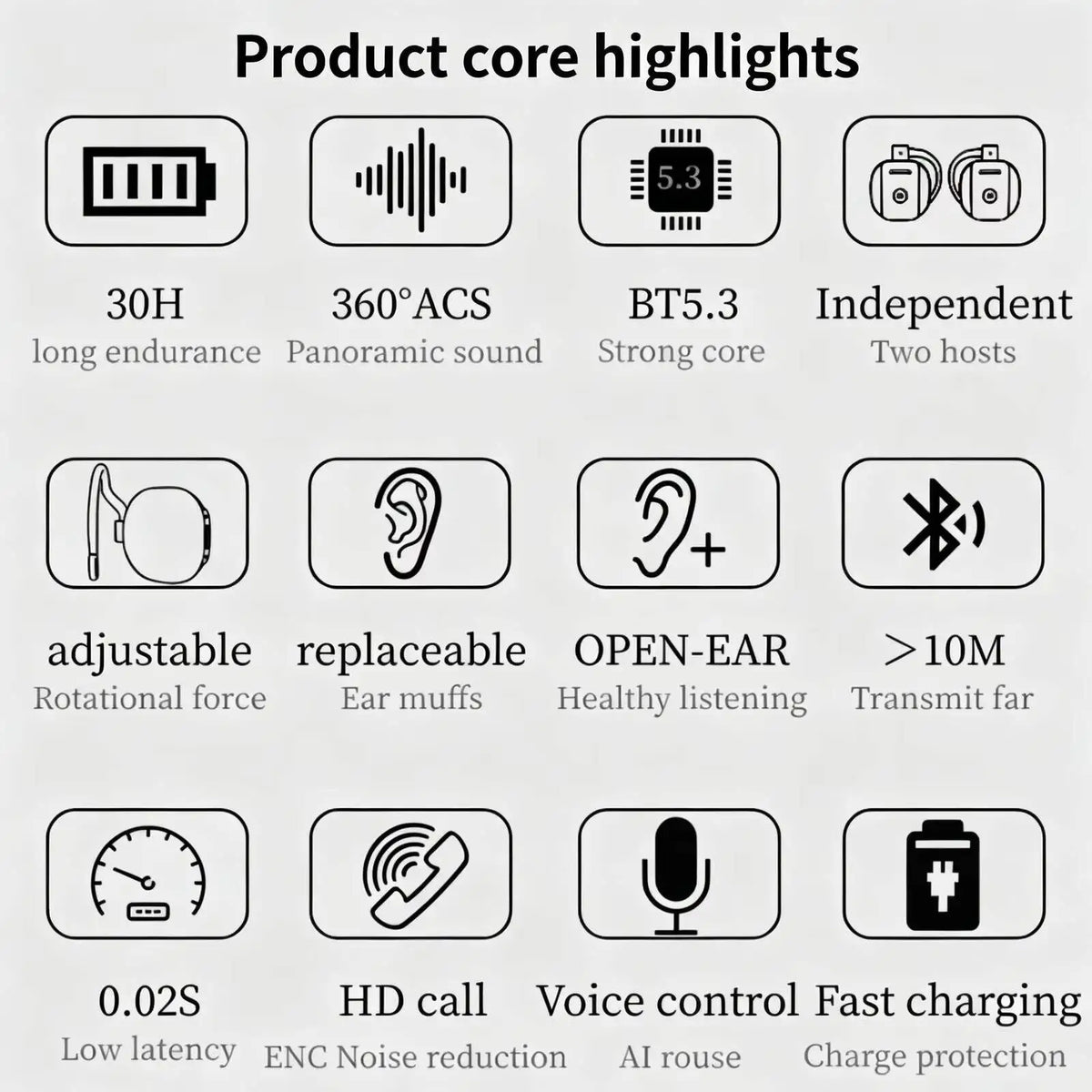 Product core highlights

5.3

30H
long endurance

360°ACS
Panoramic sound

BT5.3
Strong core

Independent
Two hosts

adjustable
Rotational force

replaceable
Ear muffs

OPEN-EAR
Healthy listening

>10M
Transmit far

0.02S
Low latency

HD call
ENC Noise reduction

Voice control
AI rouse

Fast charging
Charge protection